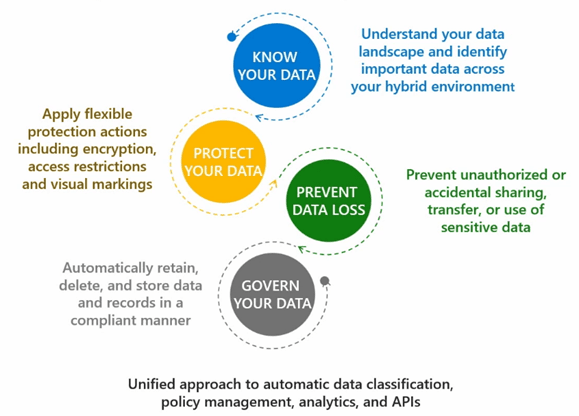 KNOW YOUR DATA

Understand your data landscape and identify important data across your hybrid environment

Apply flexible protection actions including encryption, access restrictions and visual markings

PROTECT YOUR DATA

PREVENT DATA LOSS

Prevent unauthorized or accidental sharing, transfer, or use of sensitive data

Automatically retain, delete, and store data and records in a compliant manner

GOVERN YOUR DATA

Unified approach to automatic data classification, policy management, analytics, and APIs